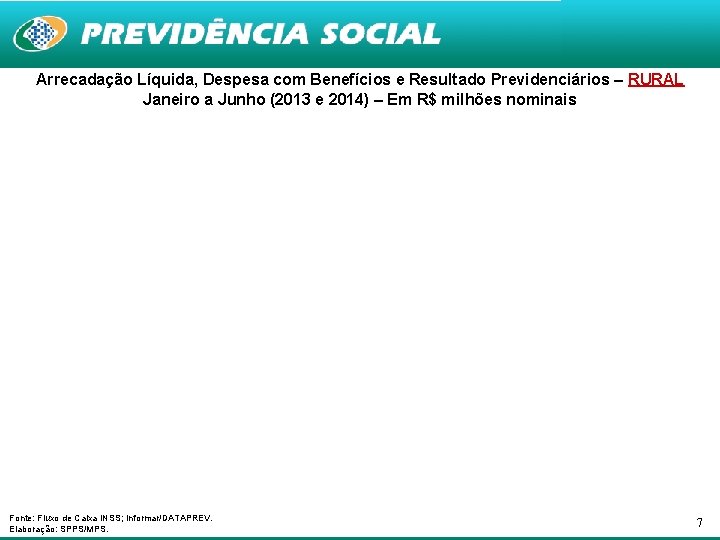 PREVIDÊNCIA SOCIAL

Arrecadação Líquida, Despesa com Benefícios e Resultado Previdenciários – RURAL
Janeiro a Junho (2013 e 2014) – Em R$ milhões nominais

Fonte: Fluxo de Caixa INSS; Informar/DATAPREV.
Elaboração: SPPS/MPS.

7